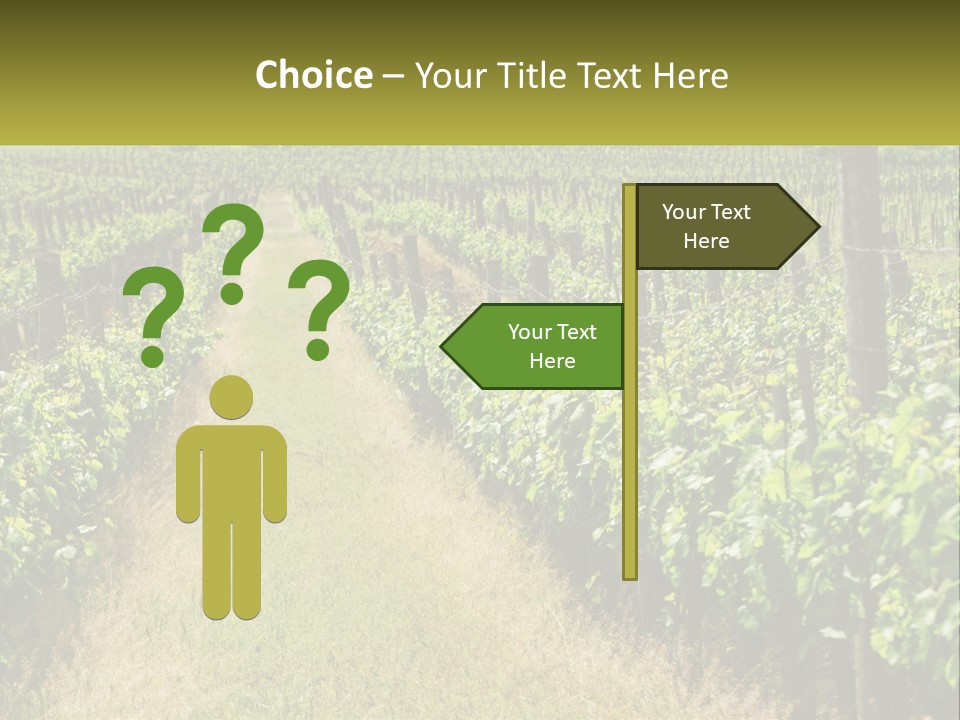 Choice – Your Title Text Here

? ? ?

Your Text Here

Your Text Here